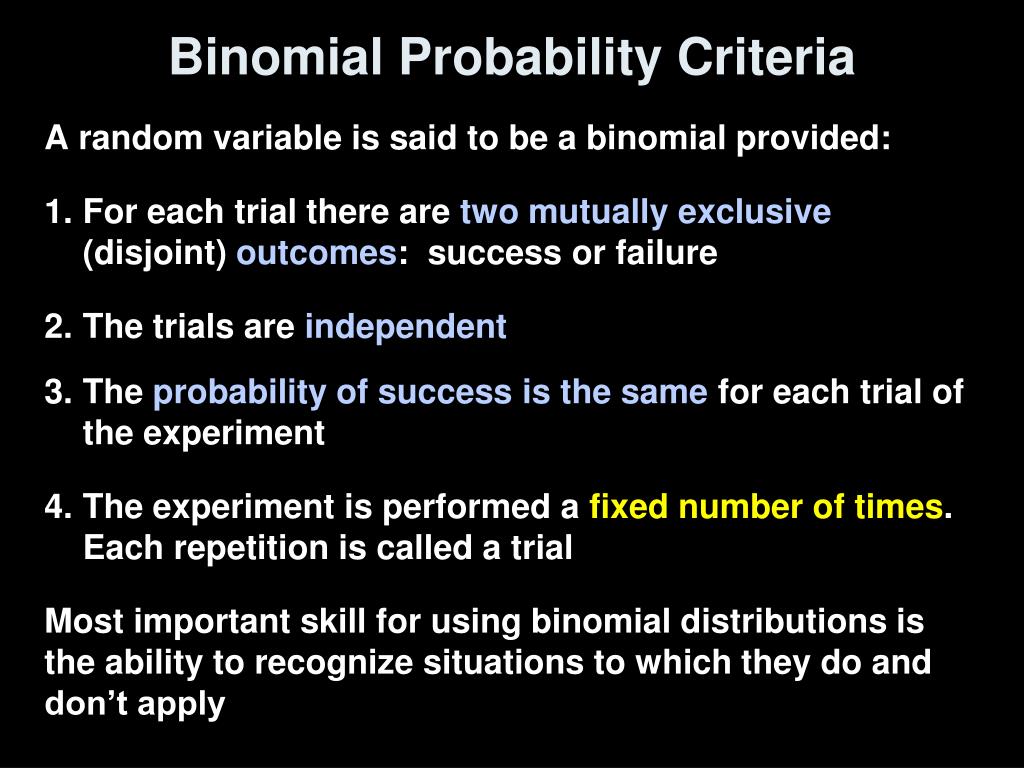 Binomial Probability Criteria

A random variable is said to be a binomial provided:

1. For each trial there are two mutually exclusive (disjoint) outcomes: success or failure

2. The trials are independent

3. The probability of success is the same for each trial of the experiment

4. The experiment is performed a fixed number of times. Each repetition is called a trial

Most important skill for using binomial distributions is the ability to recognize situations to which they do and don’t apply